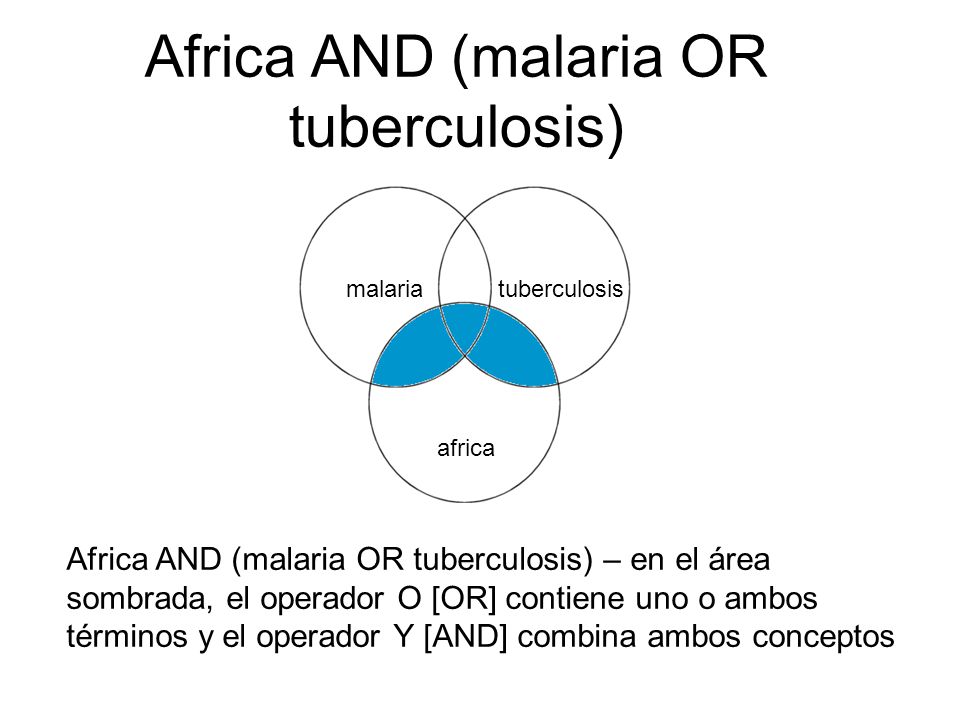 Africa AND (malaria OR tuberculosis)

malaria

tuberculosis

africa

Africa AND (malaria OR tuberculosis) – en el área sombrada, el operador O [OR] contiene uno o ambos términos y el operador Y [AND] combina ambos conceptos